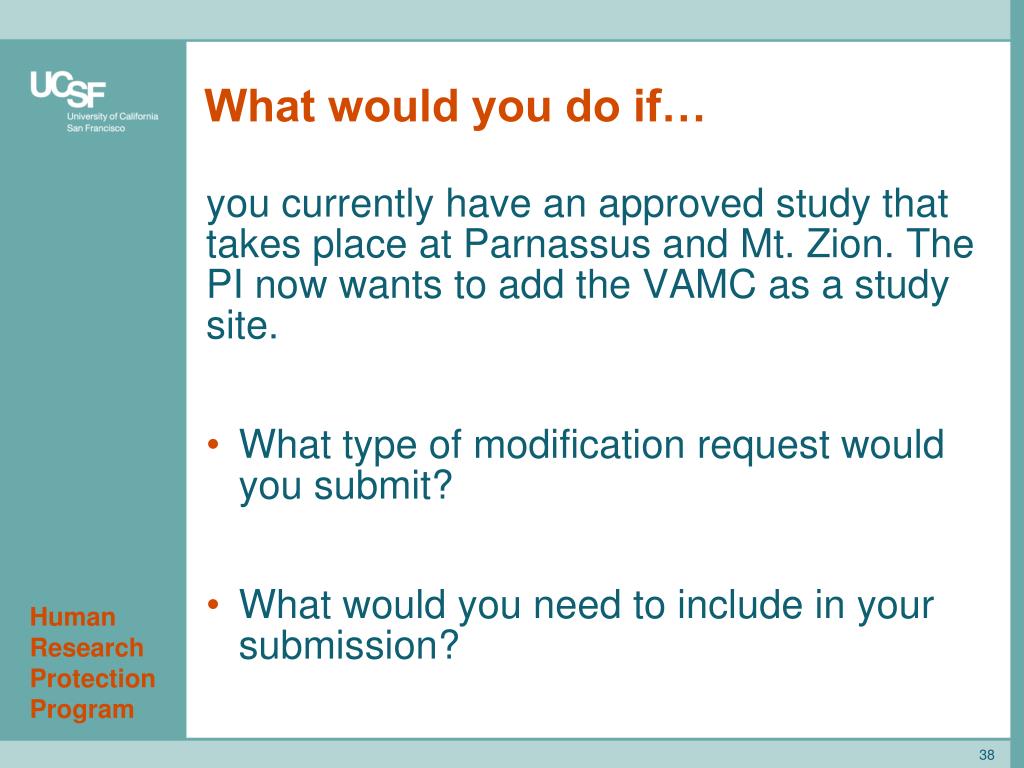 UCSF
University of California
San Francisco

What would you do if…

you currently have an approved study that takes place at Parnassus and Mt. Zion. The PI now wants to add the VAMC as a study site.

• What type of modification request would you submit?

• What would you need to include in your submission?

Human Research Protection Program

38